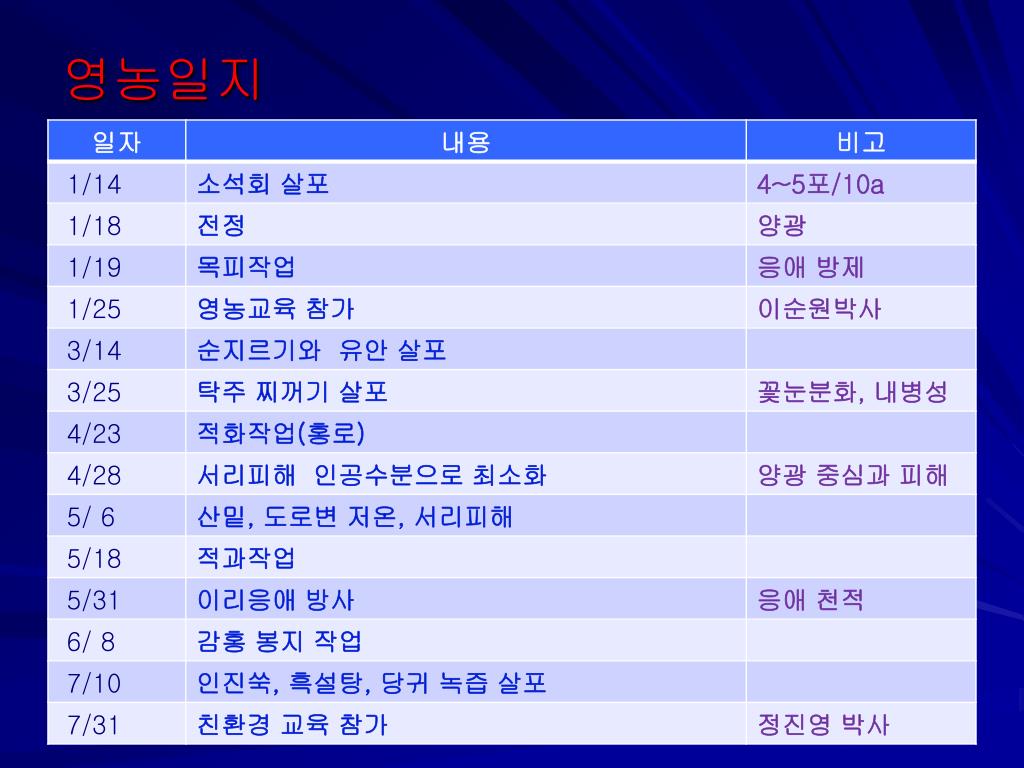 영농일지

| 일자 | 내용 | 비고 |
|---|---|---|
| 1/14 | 소석회 살포 | 4~5포/10a |
| 1/18 | 전정 | 양광 |
| 1/19 | 목피작업 | 응애 방제 |
| 1/25 | 영농교육 참가 | 이순원박사 |
| 3/14 | 순지르기와 유안 살포 | |
| 3/25 | 탁주 찌꺼기 살포 | 꽃눈분화, 내병성 |
| 4/23 | 적화작업(홍로) | |
| 4/28 | 서리피해 인공수분으로 최소화 | 양광 중심과 피해 |
| 5/ 6 | 산밑, 도로변 저온, 서리피해 | |
| 5/18 | 적과작업 | |
| 5/31 | 이리응애 방사 | 응애 천적 |
| 6/ 8 | 감홍 봉지 작업 | |
| 7/10 | 인진쑥, 흑설탕, 당귀 녹즙 살포 | |
| 7/31 | 친환경 교육 참가 | 정진영 박사 |